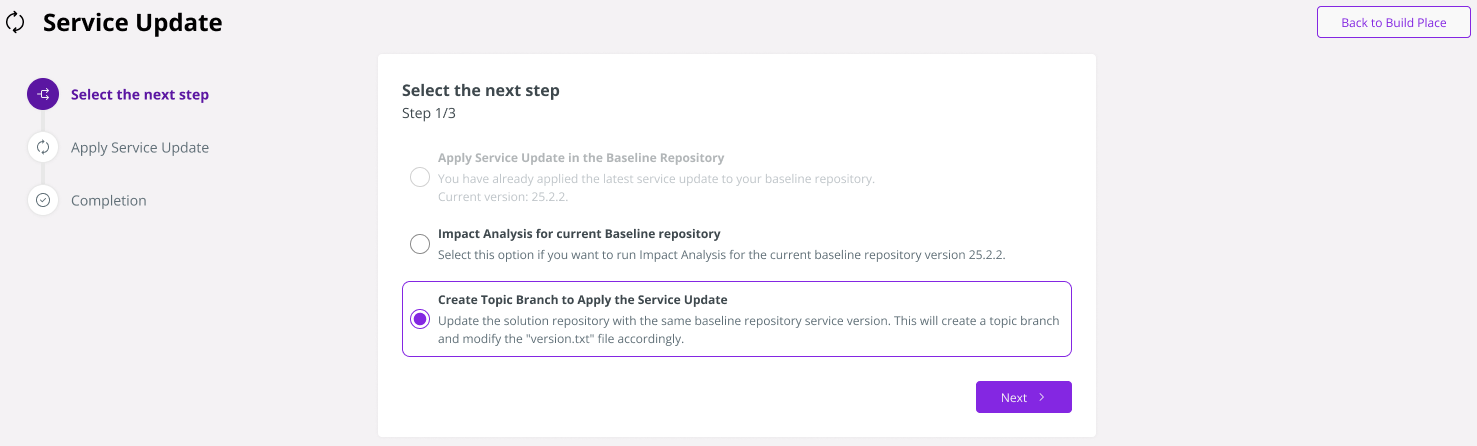 Service Update

Back to Build Place

Select the next step

Apply Service Update

Completion

Select the next step
Step 1/3

Apply Service Update in the Baseline Repository
You have already applied the latest service update to your baseline repository.
Current version: 25.2.2.

Impact Analysis for current Baseline repository
Select this option if you want to run Impact Analysis for the current baseline repository version 25.2.2.

Create Topic Branch to Apply the Service Update
Update the solution repository with the same baseline repository service version. This will create a topic branch and modify the "version.txt" file accordingly.

Next